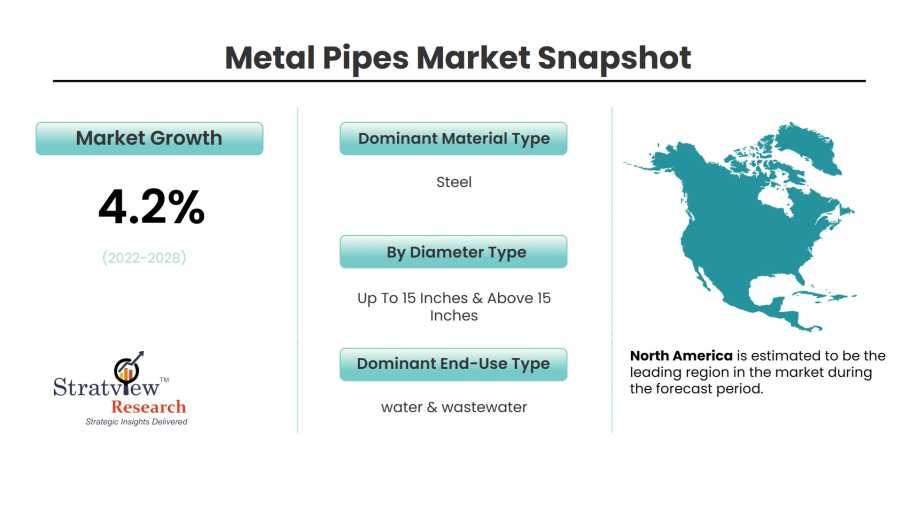 Metal Pipes Market Snapshot

Market Growth

4.2%

(2022-2028)

Stratview™ Research
Strategic Insights Delivered

Dominant Material Type

Steel

By Diameter Type

Up To 15 Inches & Above 15 Inches

Dominant End-Use Type

water & wastewater

North America is estimated to be the leading region in the market during the forecast period.